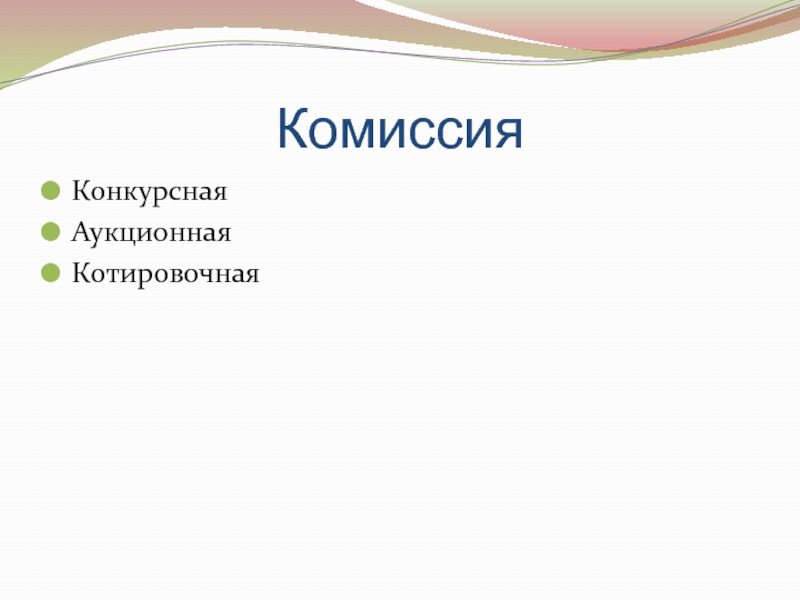 Комиссия

Конкурсная
Аукционная
Котировочная